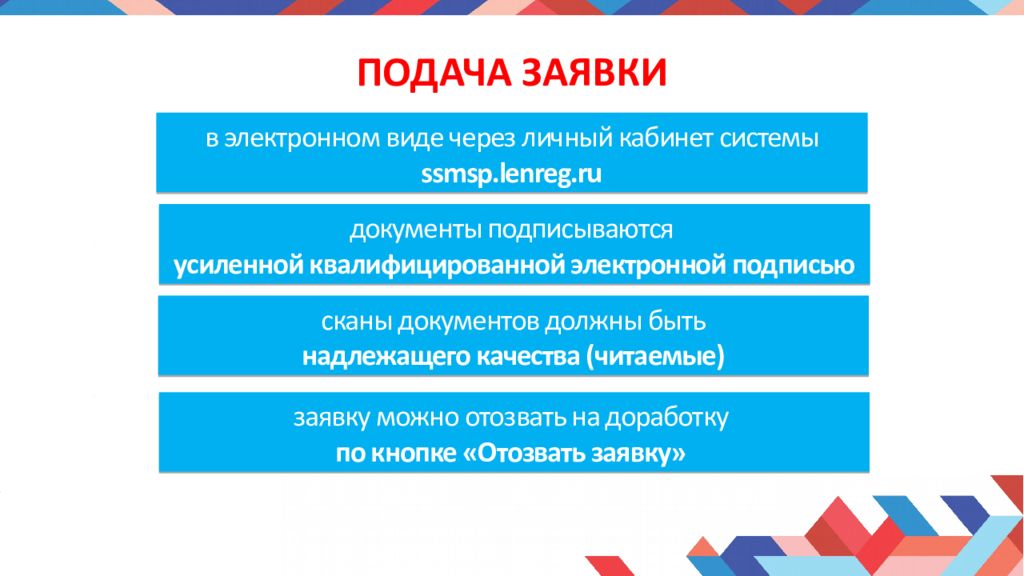 ПОДАЧА ЗАЯВКИ

в электронном виде через личный кабинет системы
ssmsp.lenreg.ru

документы подписываются
усиленной квалифицированной электронной подписью

сканы документов должны быть
надлежащего качества (читаемые)

заявку можно отозвать на доработку
по кнопке «Отозвать заявку»